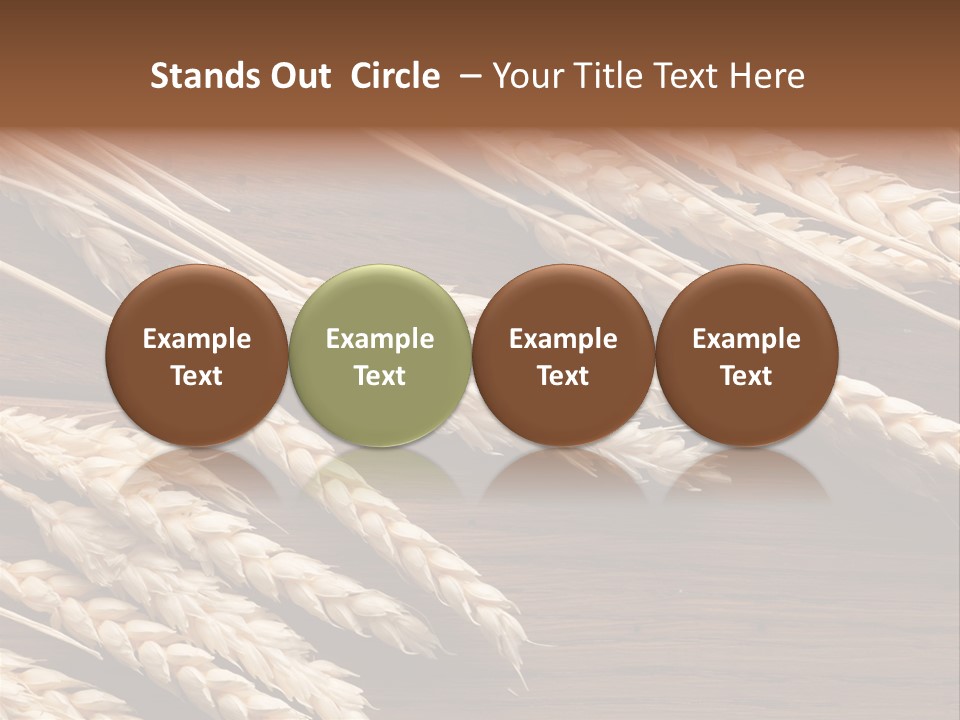 Stands Out Circle – Your Title Text Here

Example Text

Example Text

Example Text

Example Text